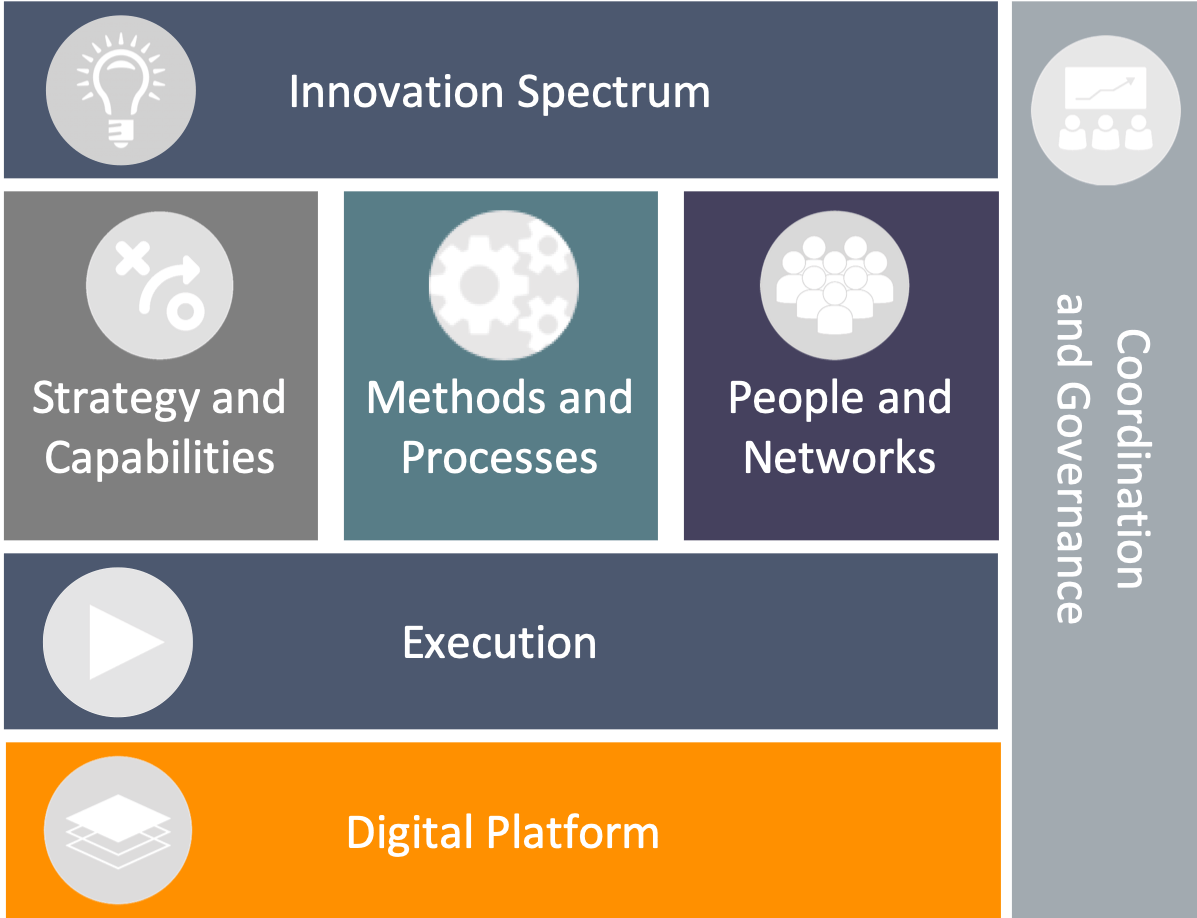 Innovation Spectrum

Strategy and Capabilities

Methods and Processes

People and Networks

Execution

Digital Platform

Coordination and Governance